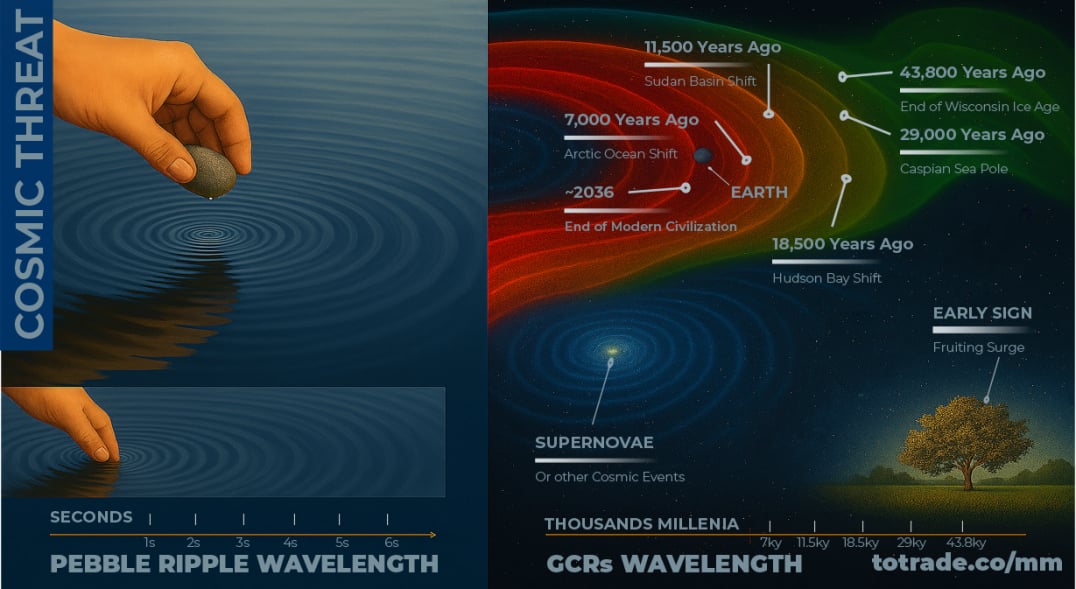 COSMIC THREAT

SECONDS
1s 2s 3s 4s 5s 6s
PEBBLE RIPPLE WAVELENGTH

11,500 Years Ago
Sudan Basin Shift

43,800 Years Ago
End of Wisconsin Ice Age

7,000 Years Ago
Arctic Ocean Shift

29,000 Years Ago
Caspian Sea Pole

~2036
End of Modern Civilization

EARTH

18,500 Years Ago
Hudson Bay Shift

EARLY SIGN
Fruiting Surge

SUPERNOVAE
Or other Cosmic Events

THOUSANDS MILLENIA
7ky 11.5ky 18.5ky 29ky 43.8ky
GCRs WAVELENGTH
totrade.co/mm